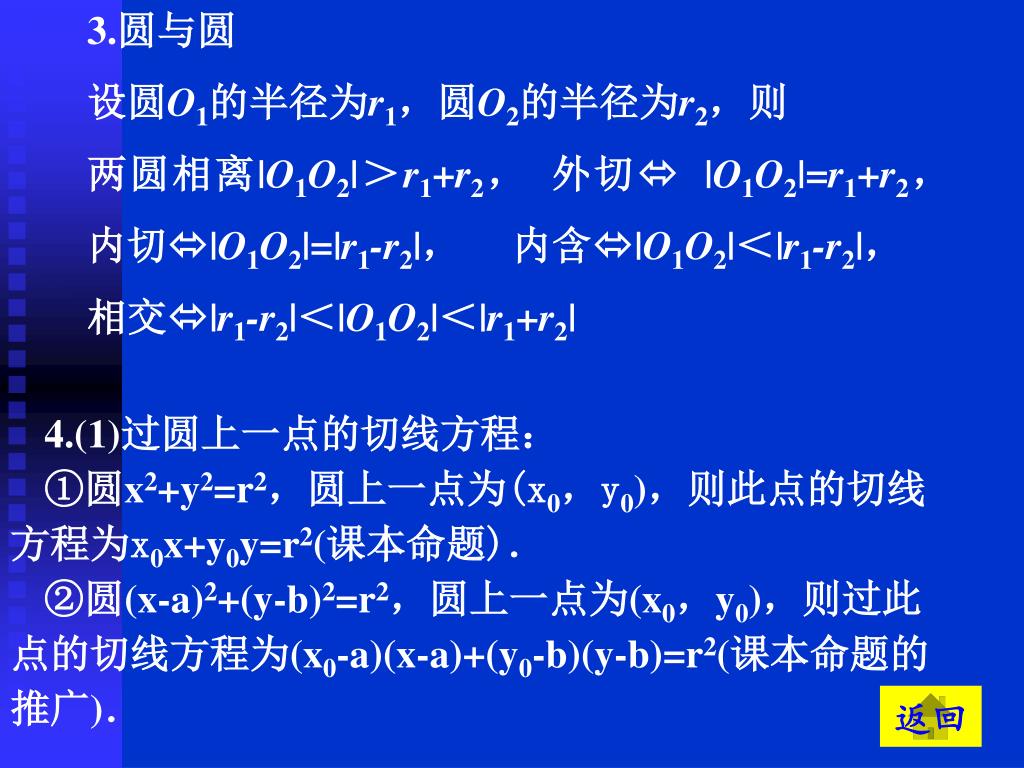 3.圆与圆

设圆$O_1$的半径为$r_1$，圆$O_2$的半径为$r_2$，则

两圆相离$|O_1O_2|>r_1+r_2$，　外切$\Leftrightarrow$ $|O_1O_2|=r_1+r_2$，

内切$\Leftrightarrow|O_1O_2|=|r_1-r_2|$，　　内含$\Leftrightarrow|O_1O_2|<|r_1-r_2|$，

相交$\Leftrightarrow|r_1-r_2|<|O_1O_2|<|r_1+r_2|$

4.(1)过圆上一点的切线方程：

①圆$x^2+y^2=r^2$，圆上一点为($x_0$，$y_0$)，则此点的切线方程为$x_0x+y_0y=r^2$(课本命题).

②圆$(x-a)^2+(y-b)^2=r^2$，圆上一点为($x_0$，$y_0$)，则过此点的切线方程为$(x_0-a)(x-a)+(y_0-b)(y-b)=r^2$(课本命题的推广).

返回